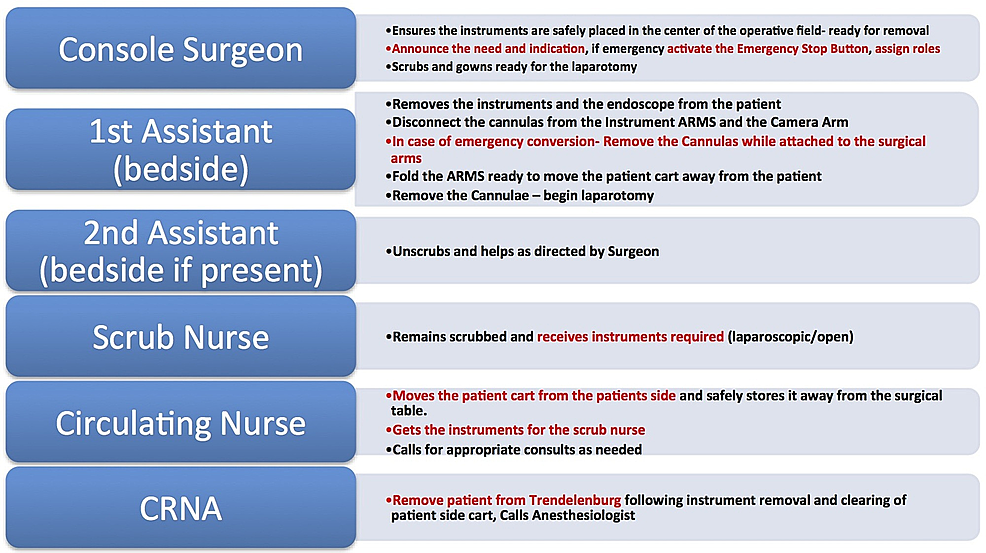 Console Surgeon

•Ensures the instruments are safely placed in the center of the operative field- ready for removal
•Announce the need and indication, if emergency activate the Emergency Stop Button, assign roles
•Scrubs and gowns ready for the laparotomy

1st Assistant (bedside)

•Removes the instruments and the endoscope from the patient
•Disconnect the cannulas from the Instrument ARMS and the Camera Arm
•In case of emergency conversion- Remove the Cannulas while attached to the surgical arms
•Fold the ARMS ready to move the patient cart away from the patient
•Remove the Cannulae – begin laparotomy

2nd Assistant (bedside if present)

•Unscrubs and helps as directed by Surgeon

Scrub Nurse

•Remains scrubbed and receives instruments required (laparoscopic/open)

Circulating Nurse

•Moves the patient cart from the patients side and safely stores it away from the surgical table.
•Gets the instruments for the scrub nurse
•Calls for appropriate consults as needed

CRNA

•Remove patient from Trendelenburg following instrument removal and clearing of patient side cart, Calls Anesthesiologist